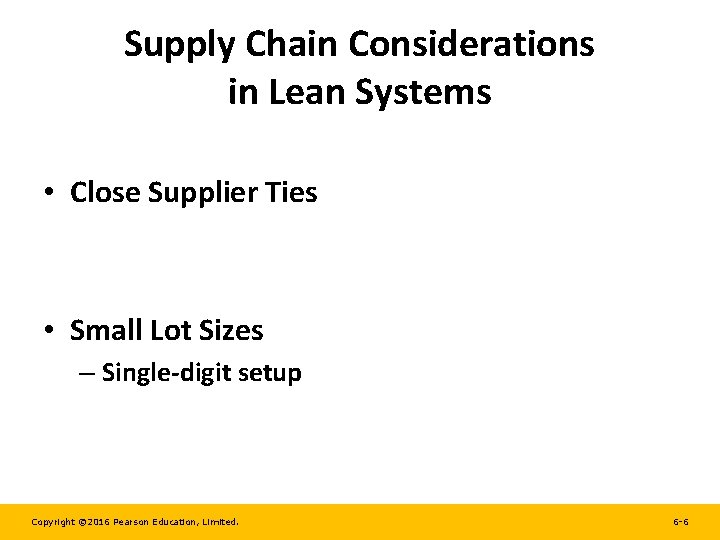 Supply Chain Considerations in Lean Systems

• Close Supplier Ties

• Small Lot Sizes
– Single-digit setup

Copyright ©2016 Pearson Education, Limited.

6-6